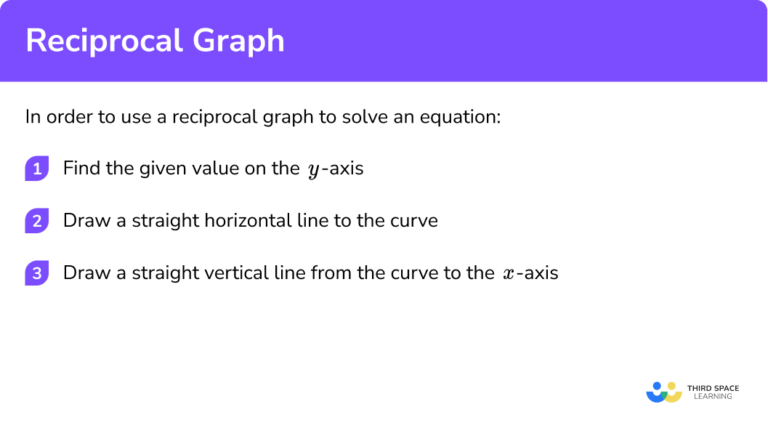 Reciprocal Graph

In order to use a reciprocal graph to solve an equation:

1 Find the given value on the $y$-axis

2 Draw a straight horizontal line to the curve

3 Draw a straight vertical line from the curve to the $x$-axis

THIRD SPACE LEARNING